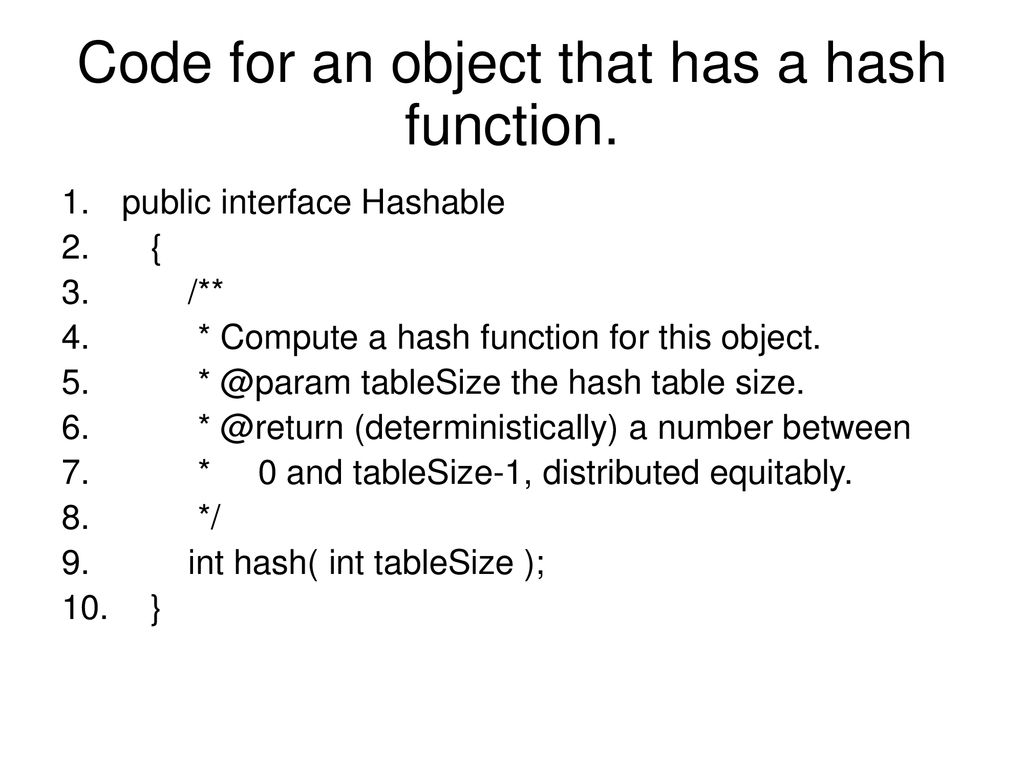 Code for an object that has a hash function.

1. public interface Hashable
2. {
3. /**
4. * Compute a hash function for this object.
5. * @param tableSize the hash table size.
6. * @return (deterministically) a number between
7. * 0 and tableSize-1, distributed equitably.
8. */
9. int hash( int tableSize );
10. }